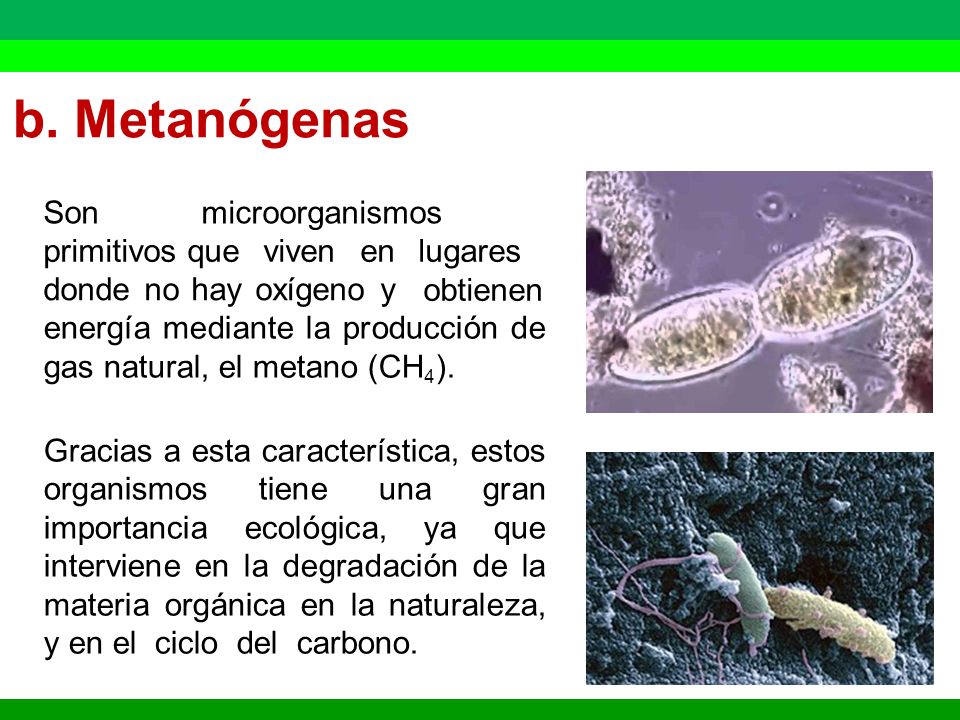 b. Metanógenas

Son microorganismos primitivos que viven en lugares donde no hay oxígeno y obtienen energía mediante la producción de gas natural, el metano ($CH_4$).

Gracias a esta característica, estos organismos tiene una gran importancia ecológica, ya que interviene en la degradación de la materia orgánica en la naturaleza, y en el ciclo del carbono.